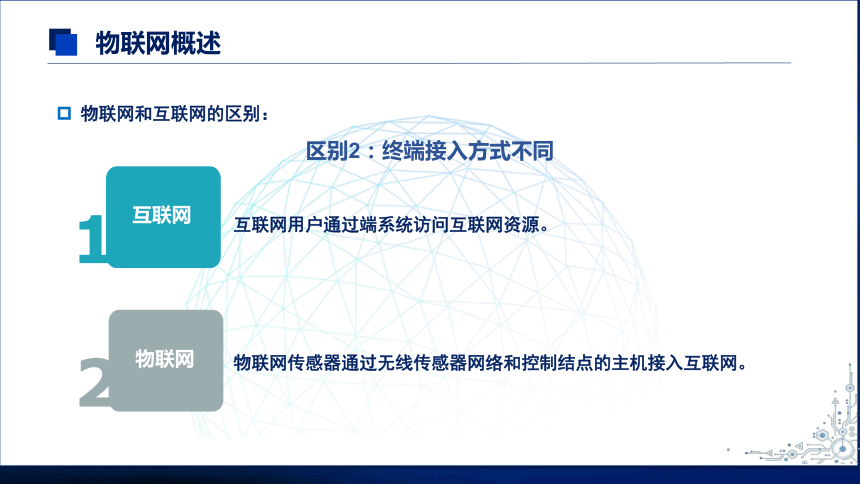 物联网概述

物联网和互联网的区别：

区别2：终端接入方式不同

1 互联网

互联网用户通过端系统访问互联网资源。

2 物联网

物联网传感器通过无线传感器网络和控制结点的主机接入互联网。